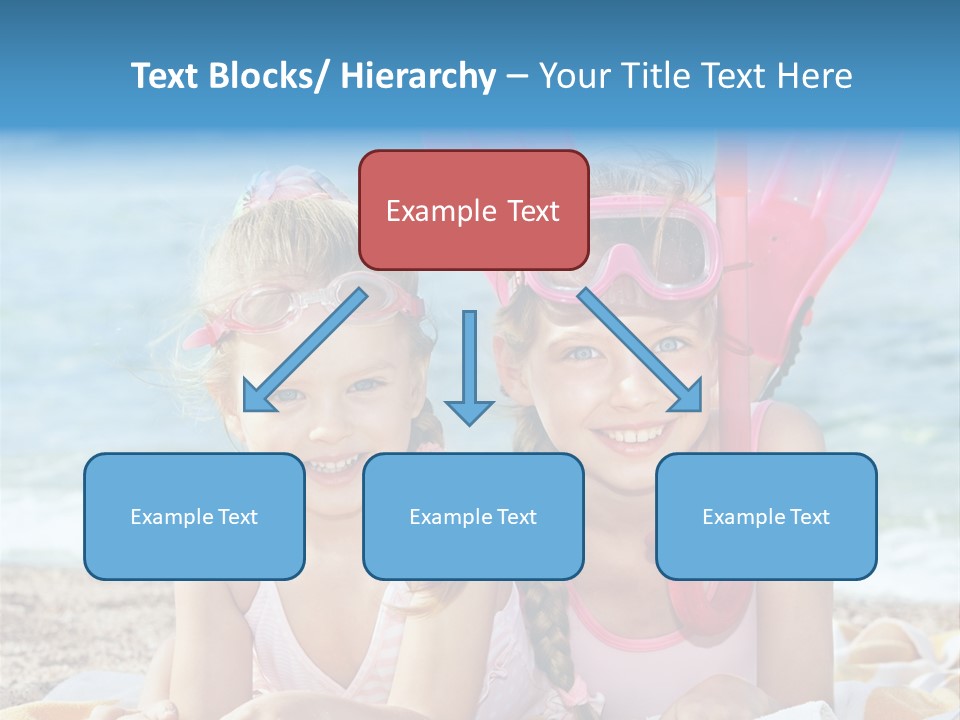 Text Blocks/ Hierarchy – Your Title Text Here

Example Text

Example Text

Example Text

Example Text